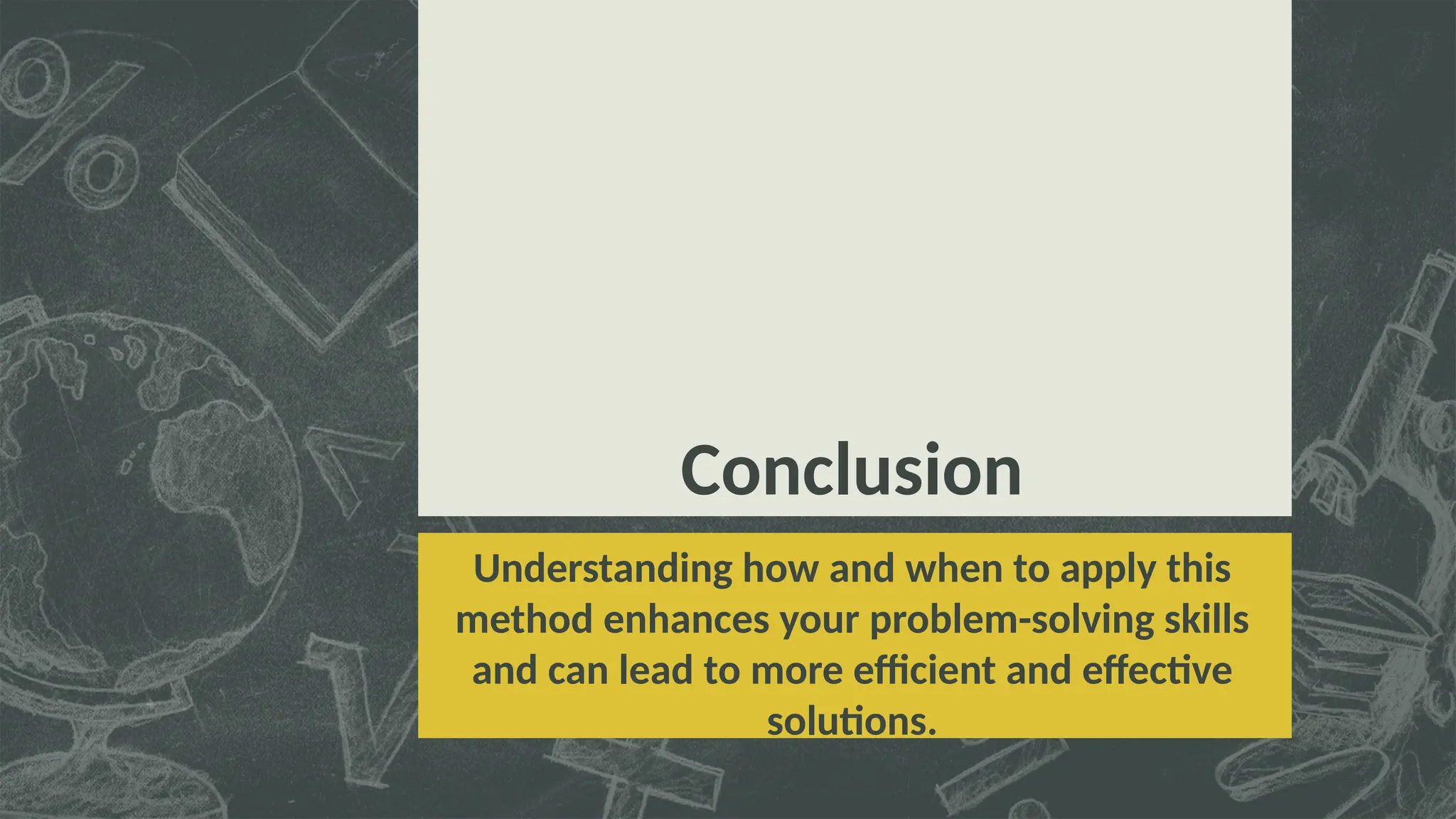 Conclusion

Understanding how and when to apply this method enhances your problem-solving skills and can lead to more efficient and effective solutions.